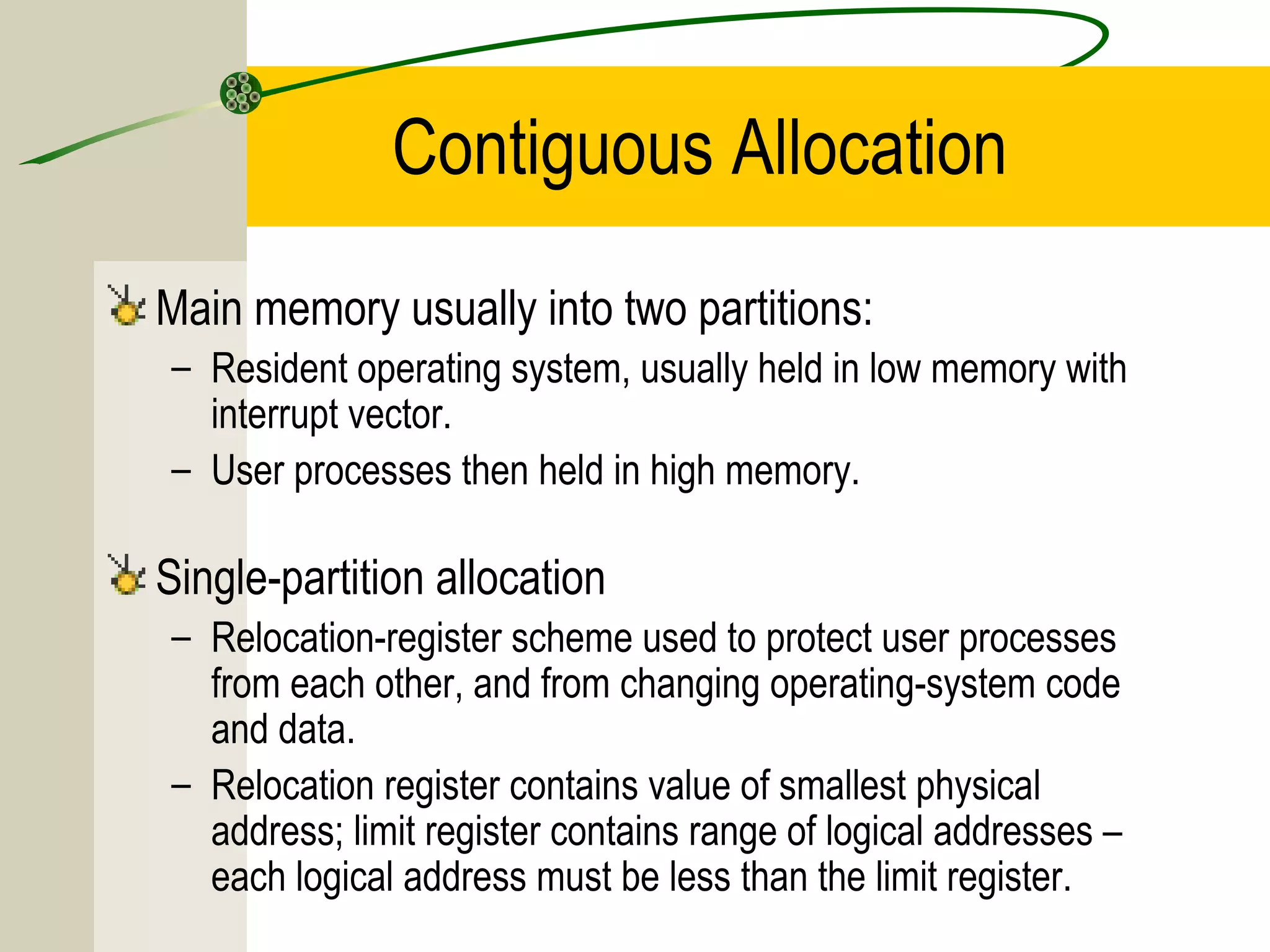 Contiguous Allocation

Main memory usually into two partitions:

– Resident operating system, usually held in low memory with interrupt vector.

– User processes then held in high memory.

Single-partition allocation

– Relocation-register scheme used to protect user processes from each other, and from changing operating-system code and data.

– Relocation register contains value of smallest physical address; limit register contains range of logical addresses – each logical address must be less than the limit register.